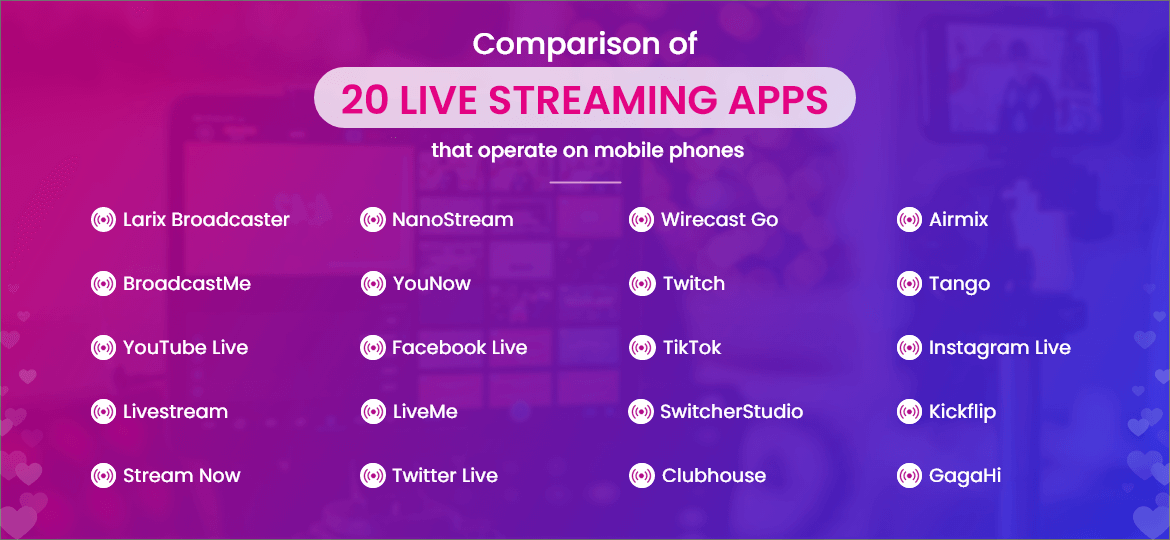 Comparison of

20 LIVE STREAMING APPS

that operate on mobile phones

Larix Broadcaster
BroadcastMe
YouTube Live
Livestream
Stream Now

NanoStream
YouNow
Facebook Live
LiveMe
Twitter Live

Wirecast Go
Twitch
TikTok
SwitcherStudio
Clubhouse

Airmix
Tango
Instagram Live
Kickflip
GagaHi